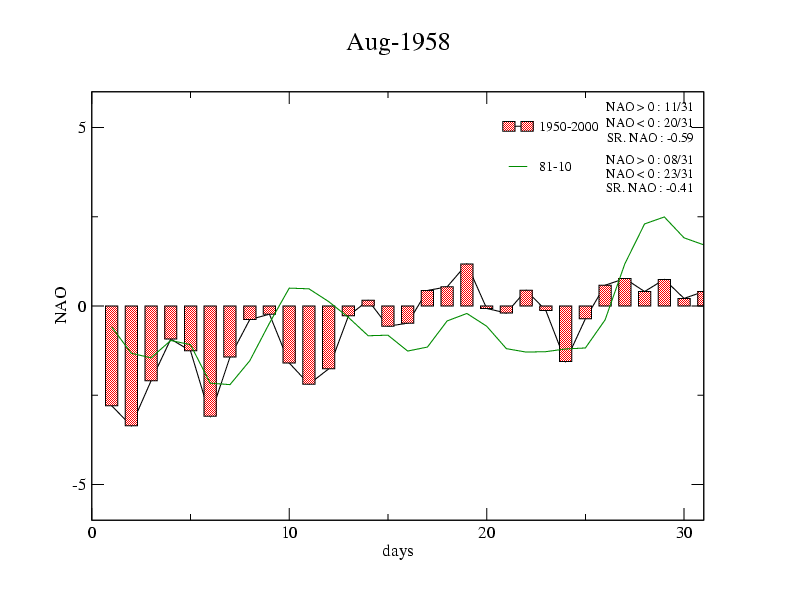 Aug-1958

1950-2000
NAO > 0 : 11/31
NAO < 0 : 20/31
SR. NAO : -0.59

81-10
NAO > 0 : 08/31
NAO < 0 : 23/31
SR. NAO : -0.41

NAO

5
0
-5

0
10
20
30
days